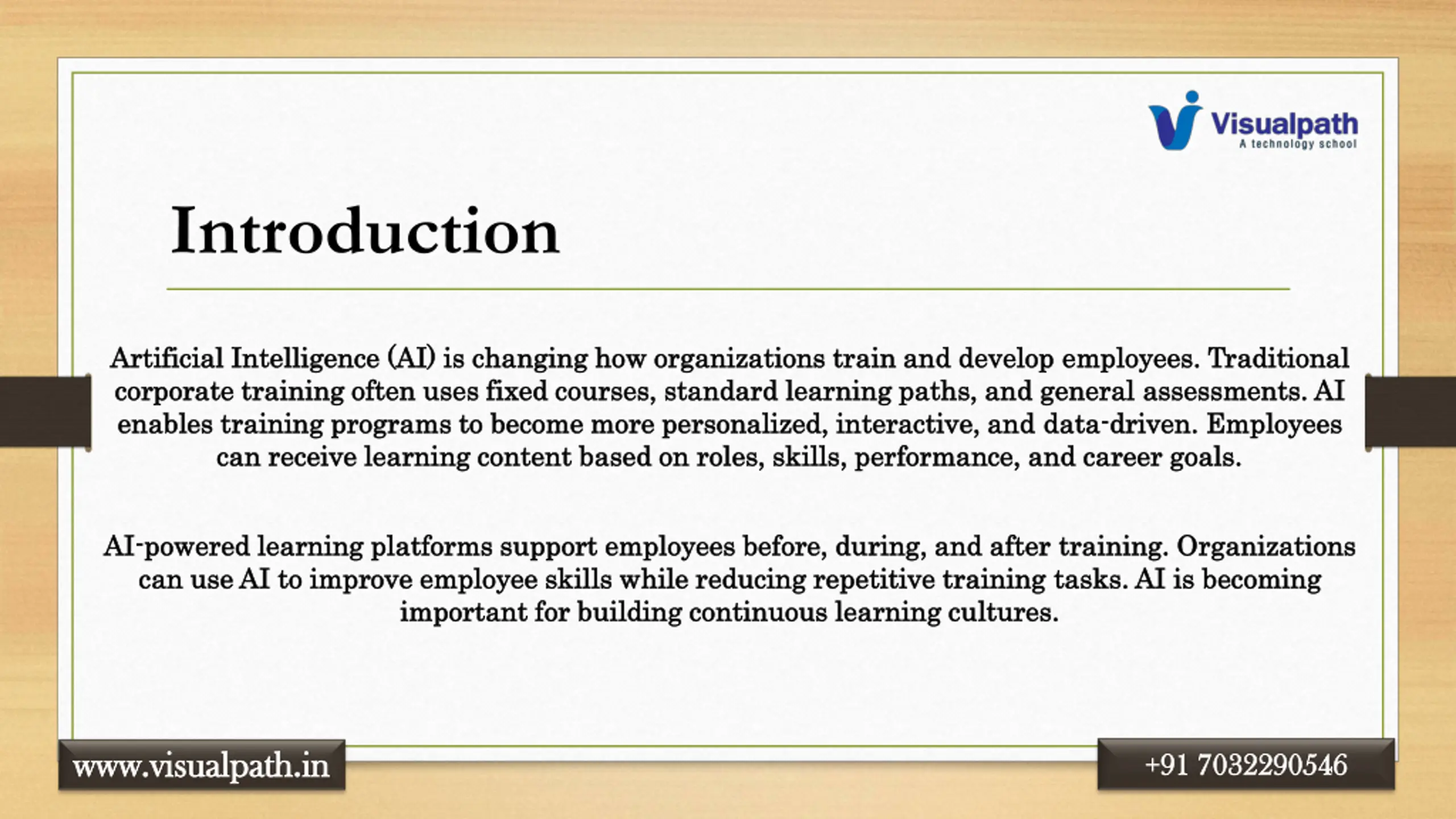 Visualpath
A technology school

Introduction

Artificial Intelligence (AI) is changing how organizations train and develop employees. Traditional corporate training often uses fixed courses, standard learning paths, and general assessments. AI enables training programs to become more personalized, interactive, and data-driven. Employees can receive learning content based on roles, skills, performance, and career goals.

AI-powered learning platforms support employees before, during, and after training. Organizations can use AI to improve employee skills while reducing repetitive training tasks. AI is becoming important for building continuous learning cultures.

www.visualpath.in

+91 7032290546